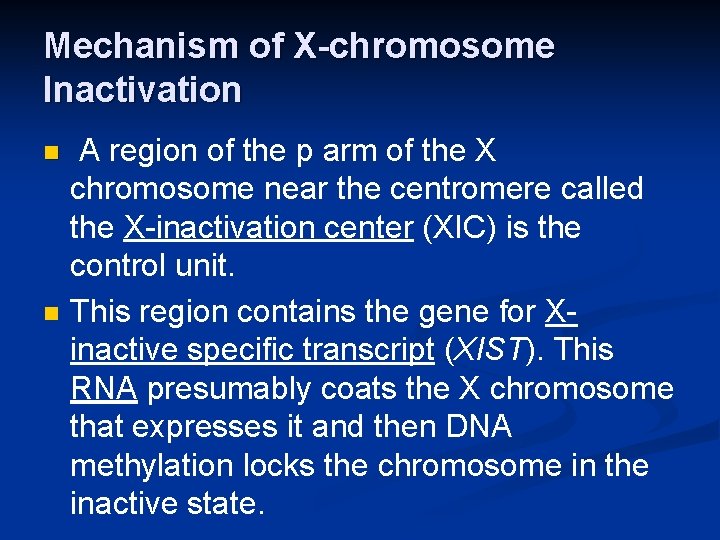 Mechanism of X-chromosome Inactivation

A region of the p arm of the X chromosome near the centromere called the X-inactivation center (XIC) is the control unit.

This region contains the gene for X-inactive specific transcript (XIST). This RNA presumably coats the X chromosome that expresses it and then DNA methylation locks the chromosome in the inactive state.